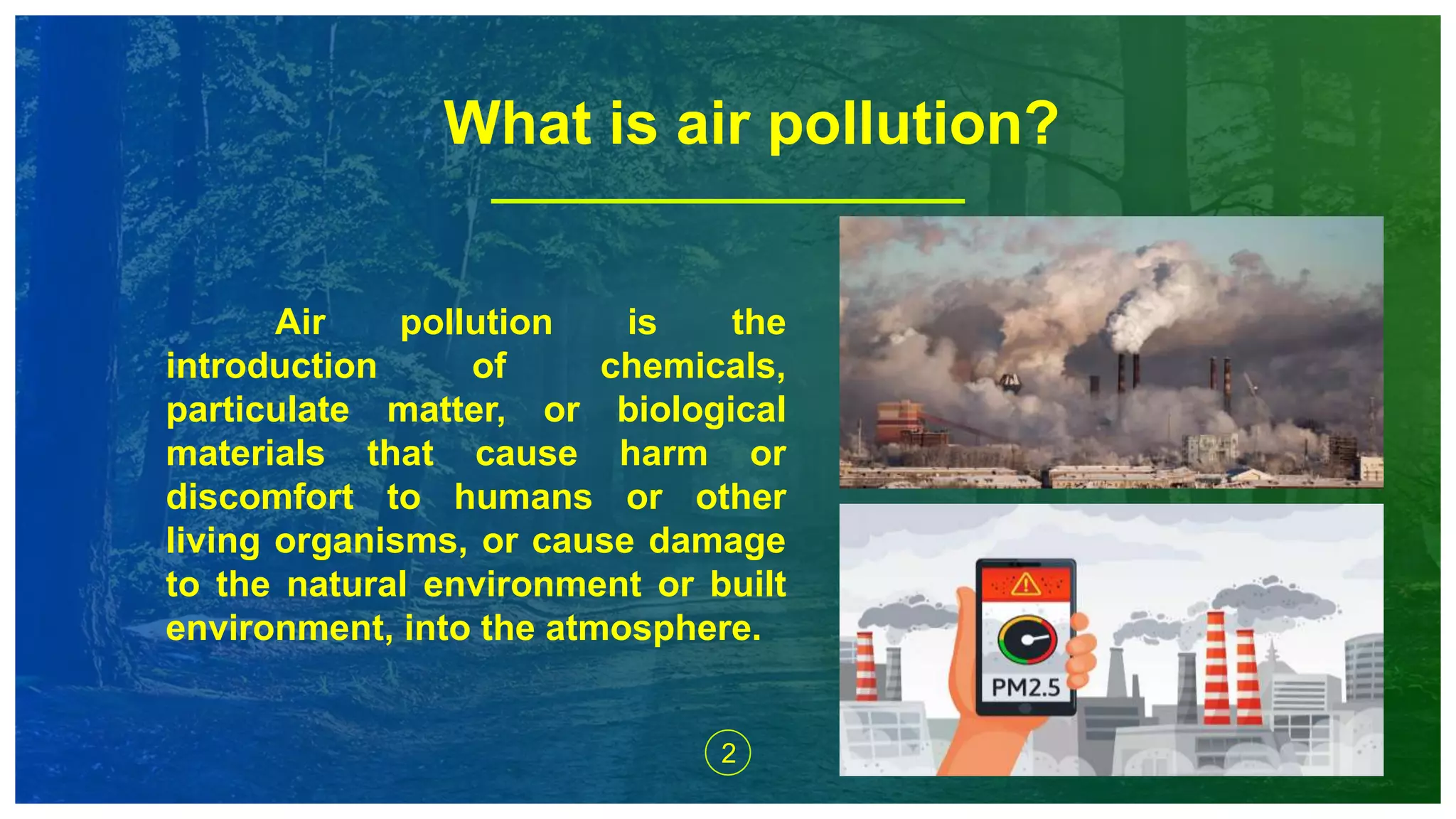 What is air pollution?

Air pollution is the introduction of chemicals, particulate matter, or biological materials that cause harm or discomfort to humans or other living organisms, or cause damage to the natural environment or built environment, into the atmosphere.

PM2.5

2